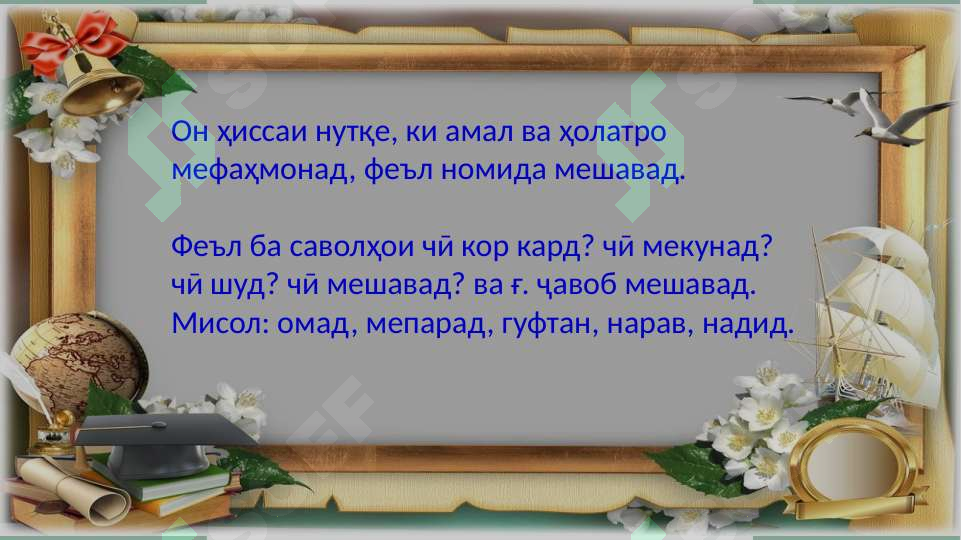 Он ҳиссаи нутқе, ки амал ва ҳолатро мефаҳмонад, феъл номида мешавад.

Феъл ба саволҳои чӣ кор кард? чӣ мекунад? чӣ шуд? чӣ мешавад? ва ғ. ҷавоб мешавад. Мисол: омад, мепарад, гуфтан, нарав, надид.